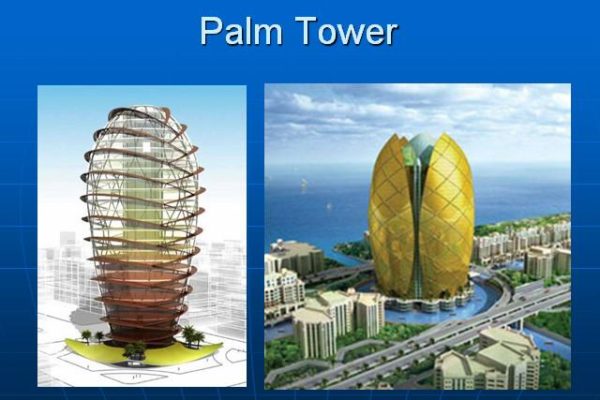 Palm Tower